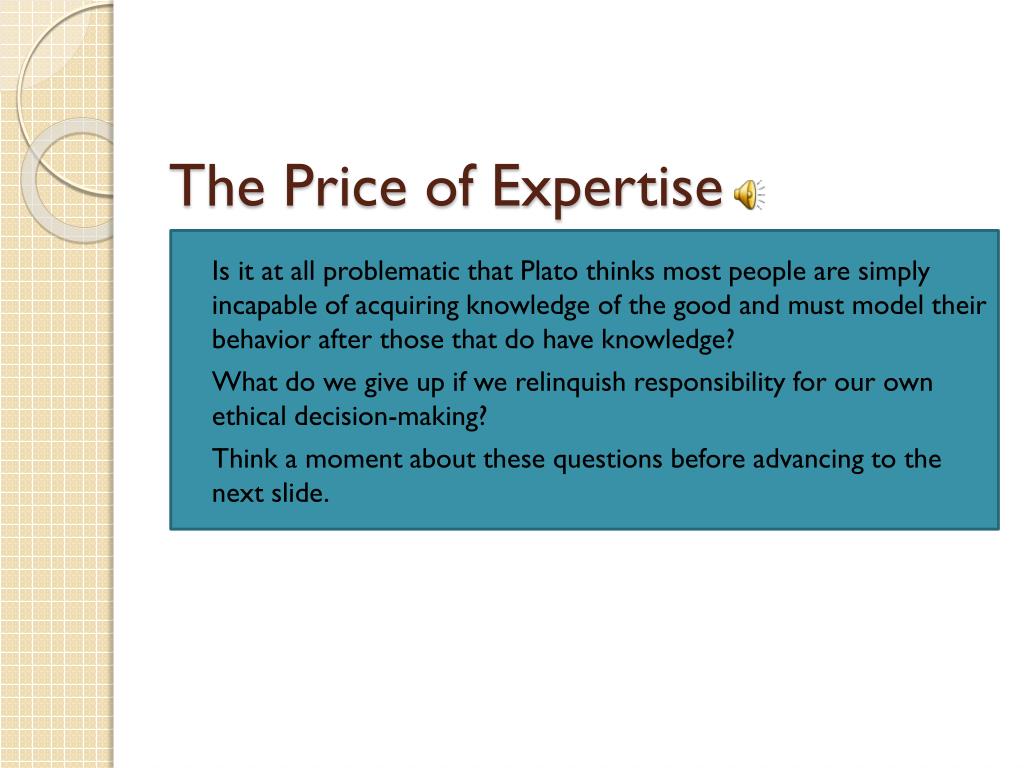 The Price of Expertise

Is it at all problematic that Plato thinks most people are simply incapable of acquiring knowledge of the good and must model their behavior after those that do have knowledge?

What do we give up if we relinquish responsibility for our own ethical decision-making?

Think a moment about these questions before advancing to the next slide.